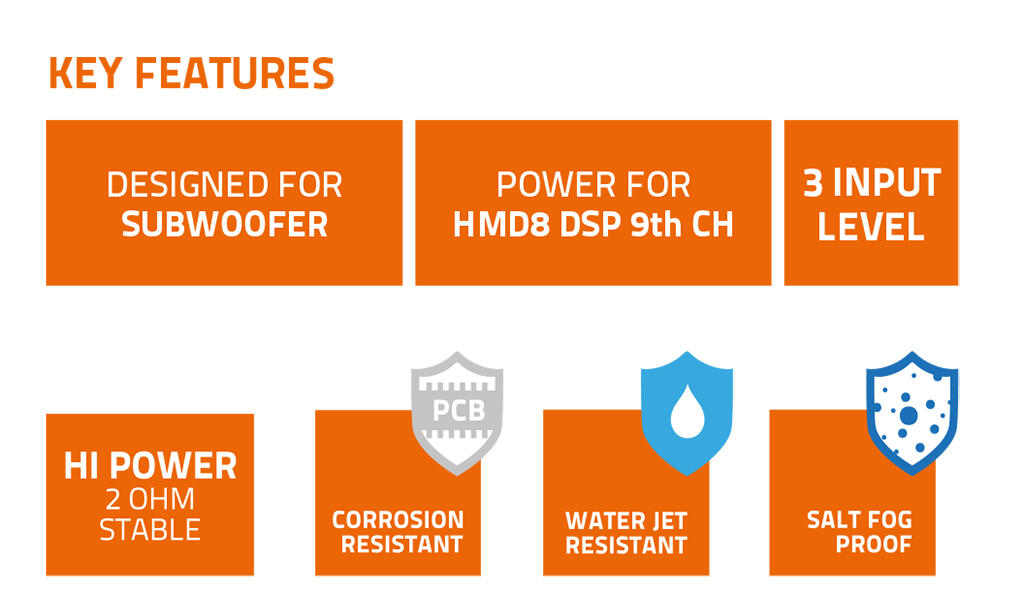 KEY FEATURES

DESIGNED FOR
SUBWOOFER

POWER FOR
HMD8 DSP 9th CH

3 INPUT
LEVEL

HI POWER
2 OHM
STABLE

PCB

CORROSION
RESISTANT

WATER JET
RESISTANT

SALT FOG
PROOF